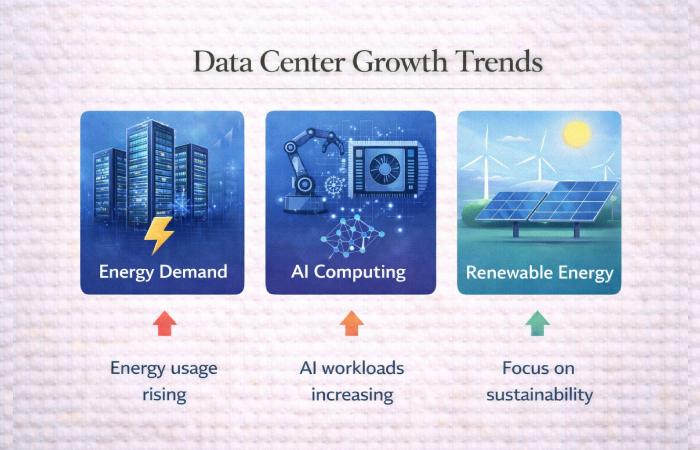 Data Center Growth Trends

Energy Demand

AI Computing

Renewable Energy

Energy usage rising

AI workloads increasing

Focus on sustainability